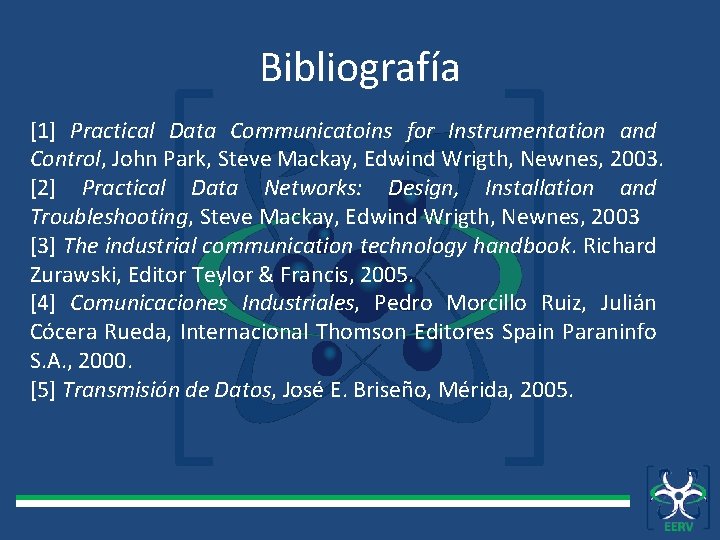 Bibliografía

[1] Practical Data Communicatoins for Instrumentation and Control, John Park, Steve Mackay, Edwind Wrigth, Newnes, 2003.
[2] Practical Data Networks: Design, Installation and Troubleshooting, Steve Mackay, Edwind Wrigth, Newnes, 2003
[3] The industrial communication technology handbook. Richard Zurawski, Editor Teylor & Francis, 2005.
[4] Comunicaciones Industriales, Pedro Morcillo Ruiz, Julián Cócera Rueda, Internacional Thomson Editores Spain Paraninfo S.A., 2000.
[5] Transmisión de Datos, José E. Briseño, Mérida, 2005.

EERV